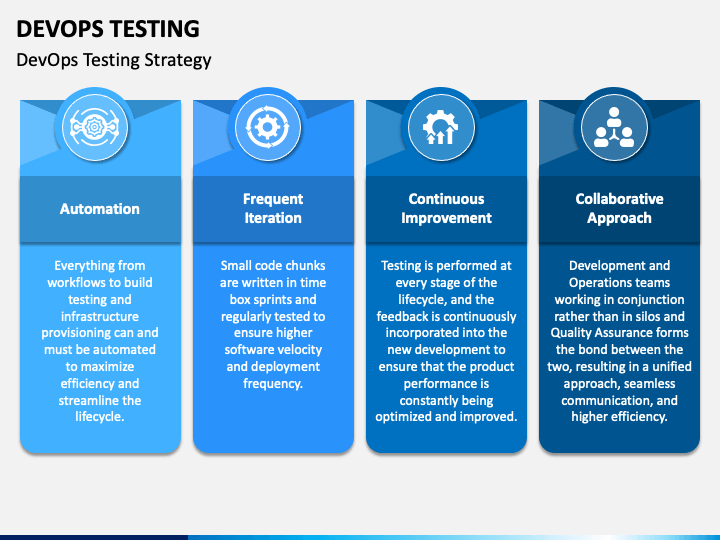 DEVOPS TESTING

DevOps Testing Strategy

Automation

Everything from workflows to build testing and infrastructure provisioning can and must be automated to maximize efficiency and streamline the lifecycle.

Frequent Iteration

Small code chunks are written in time box sprints and regularly tested to ensure higher software velocity and deployment frequency.

Continuous Improvement

Testing is performed at every stage of the lifecycle, and the feedback is continuously incorporated into the new development to ensure that the product performance is constantly being optimized and improved.

Collaborative Approach

Development and Operations teams working in conjunction rather than in silos and Quality Assurance forms the bond between the two, resulting in a unified approach, seamless communication, and higher efficiency.